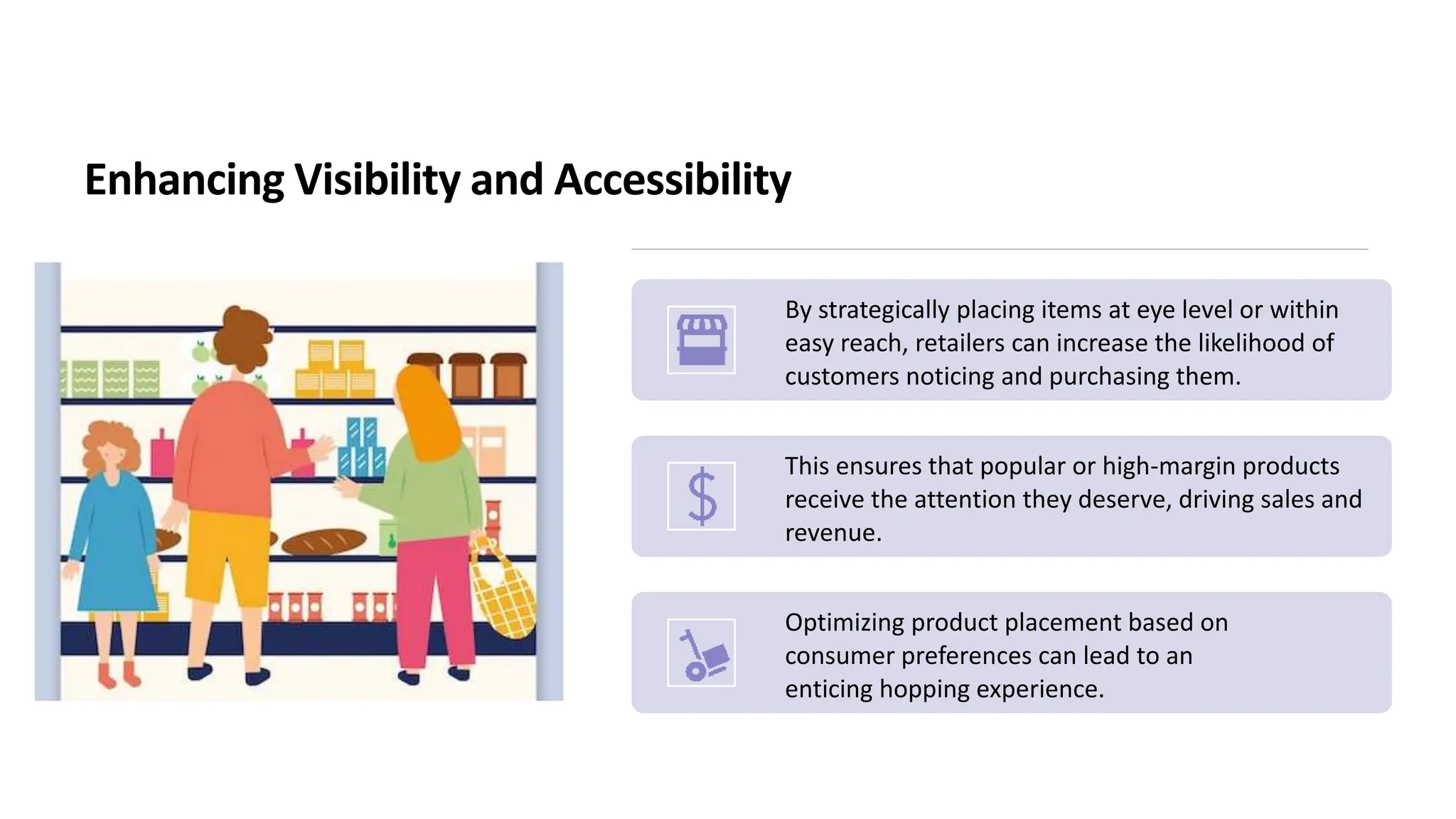 Enhancing Visibility and Accessibility

By strategically placing items at eye level or within easy reach, retailers can increase the likelihood of customers noticing and purchasing them.

This ensures that popular or high-margin products receive the attention they deserve, driving sales and revenue.

Optimizing product placement based on consumer preferences can lead to an enticing hopping experience.